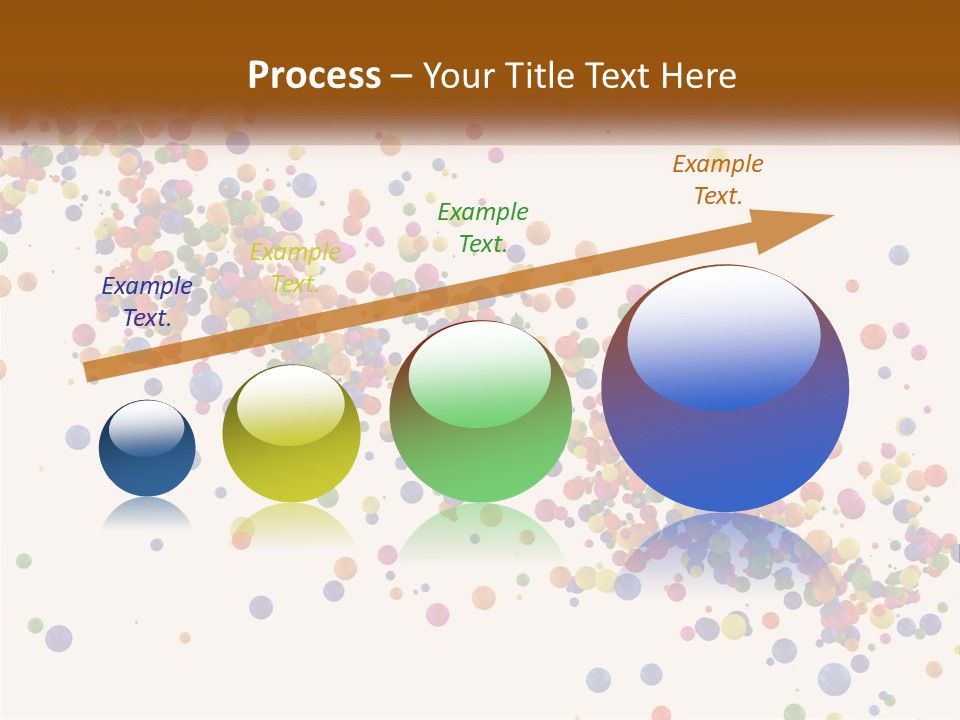 Process – Your Title Text Here

Example Text.

Example Text.

Example Text.

Example Text.